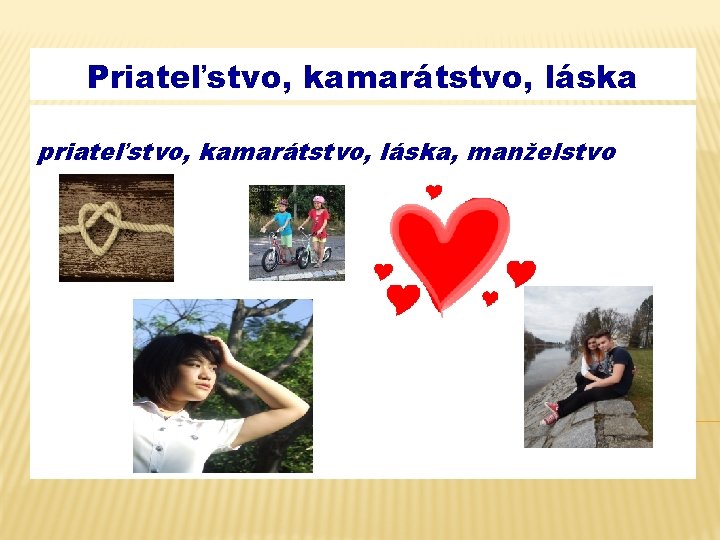 Priateľstvo, kamarátstvo, láska

priateľstvo, kamarátstvo, láska, manželstvo